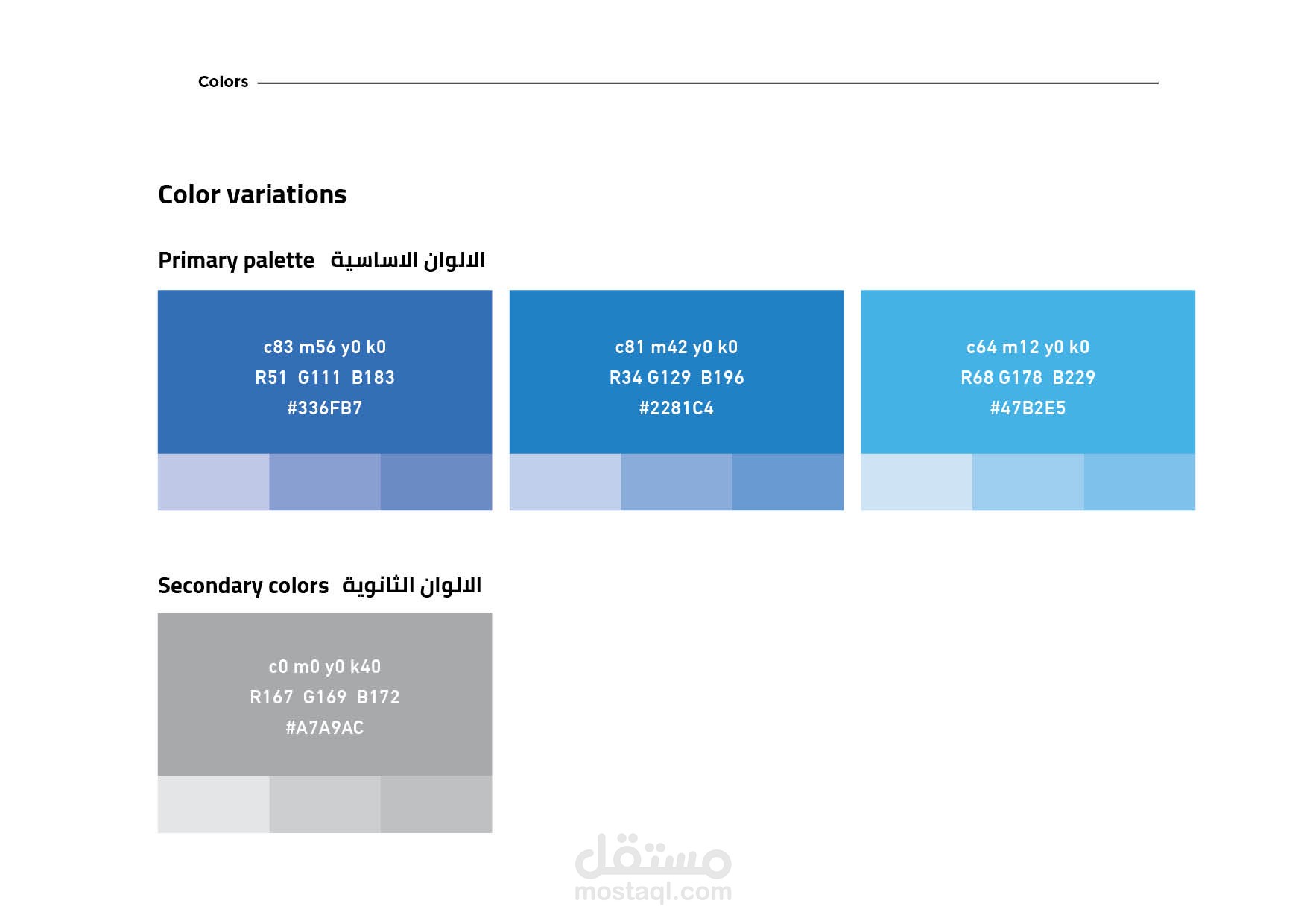 Colors

Color variations

Primary palette الالوان الاساسية

c83 m56 y0 k0
R51 G111 B183
#336FB7

c81 m42 y0 k0
R34 G129 B196
#2281C4

c64 m12 y0 k0
R68 G178 B229
#47B2E5

Secondary colors الالوان الثانوية

c0 m0 y0 k40
R167 G169 B172
#A7A9AC

مستقل
mostaql.com